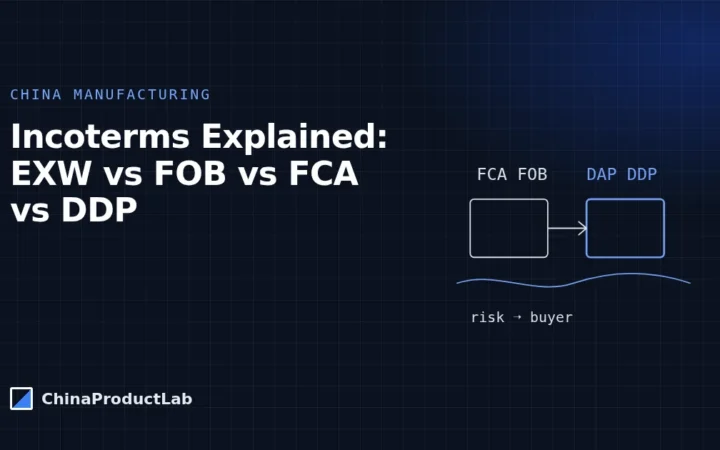 CHINA MANUFACTURING

Incoterms Explained: EXW vs FOB vs FCA vs DDP

FCA FOB

DAP DDP

risk → buyer

ChinaProductLab